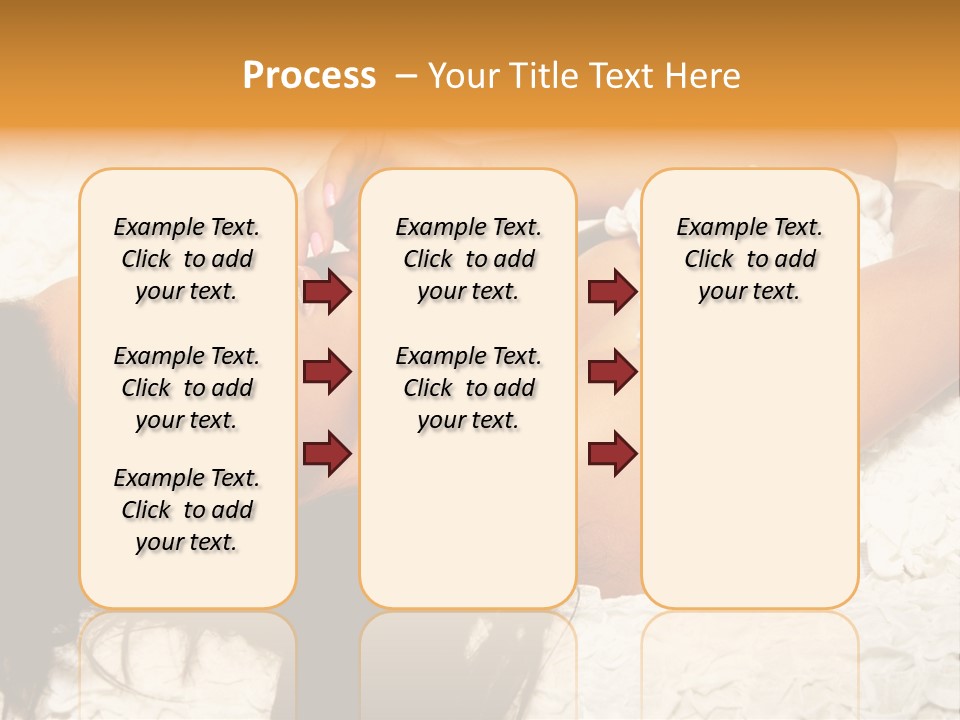 Process – Your Title Text Here

Example Text. Click to add your text.

Example Text. Click to add your text.

Example Text. Click to add your text.

Example Text. Click to add your text.

Example Text. Click to add your text.

Example Text. Click to add your text.